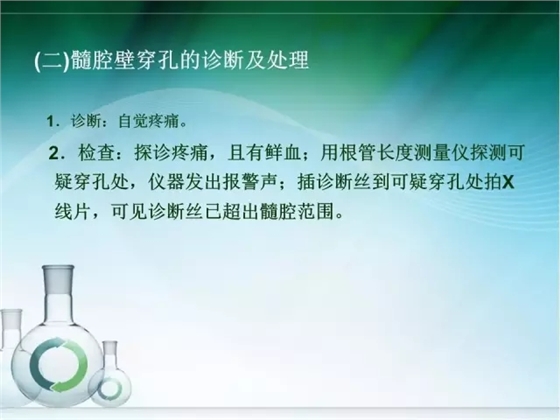 (二)髓腔壁穿孔的诊断及处理

1．诊断：自觉疼痛。

2．检查：探诊疼痛，且有鲜血；用根管长度测量仪探测可疑穿孔处，仪器发出报警声；插诊断丝到可疑穿孔处拍X线片，可见诊断丝已超出髓腔范围。